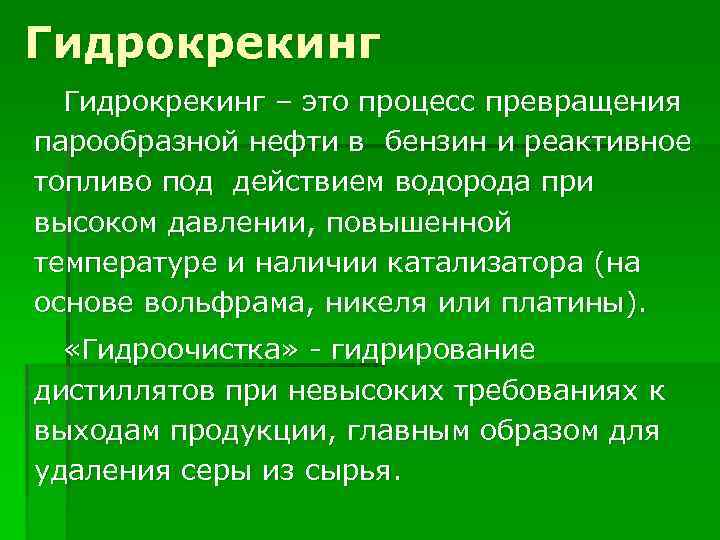 Гидрокрекинг

Гидрокрекинг – это процесс превращения парообразной нефти в бензин и реактивное топливо под действием водорода при высоком давлении, повышенной температуре и наличии катализатора (на основе вольфрама, никеля или платины).

«Гидроочистка» - гидрирование дистиллятов при невысоких требованиях к выходам продукции, главным образом для удаления серы из сырья.